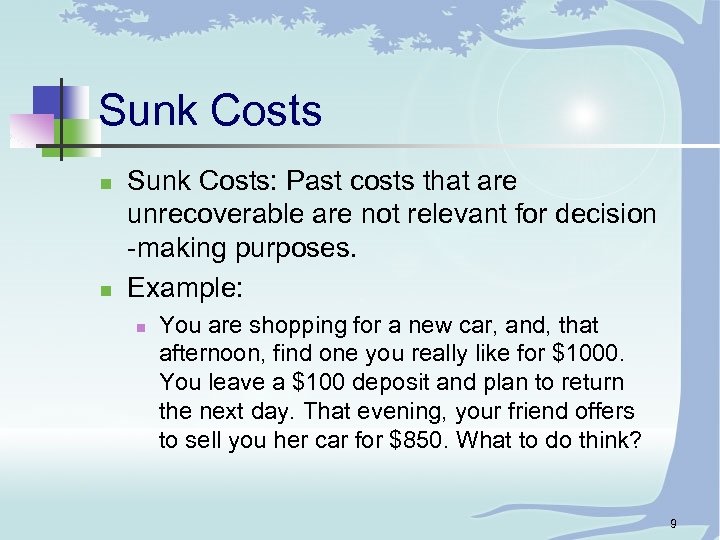 Sunk Costs

Sunk Costs: Past costs that are unrecoverable are not relevant for decision -making purposes.

Example:

You are shopping for a new car, and, that afternoon, find one you really like for \$1000. You leave a \$100 deposit and plan to return the next day. That evening, your friend offers to sell you her car for \$850. What to do think?

9